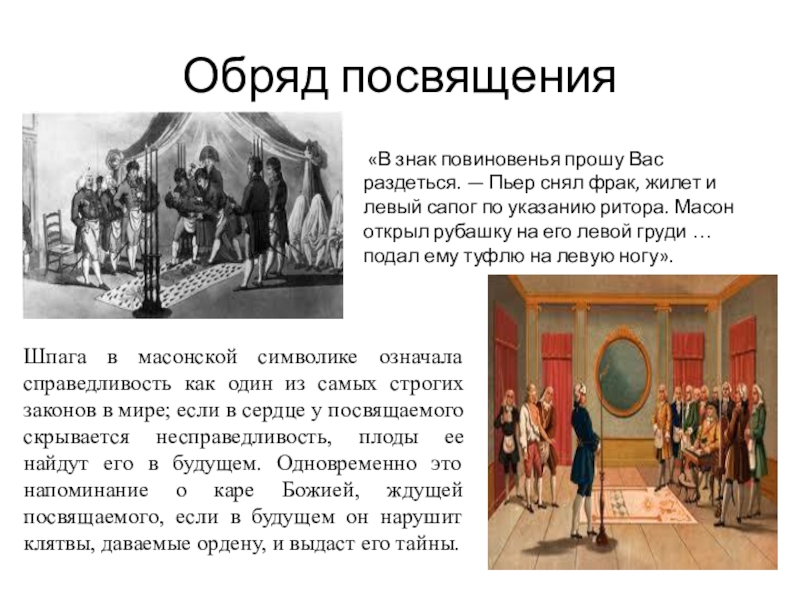 Обряд посвящения

«В знак повиновенья прошу Вас раздеться. — Пьер снял фрак, жилет и левый сапог по указанию ритора. Масон открыл рубашку на его левой груди … подал ему туфлю на левую ногу».

Шпага в масонской символике означала справедливость как один из самых строгих законов в мире; если в сердце у посвящаемого скрывается несправедливость, плоды ее найдут его в будущем. Одновременно это напоминание о каре Божией, ждущей посвящаемого, если в будущем он нарушит клятвы, даваемые ордену, и выдаст его тайны.